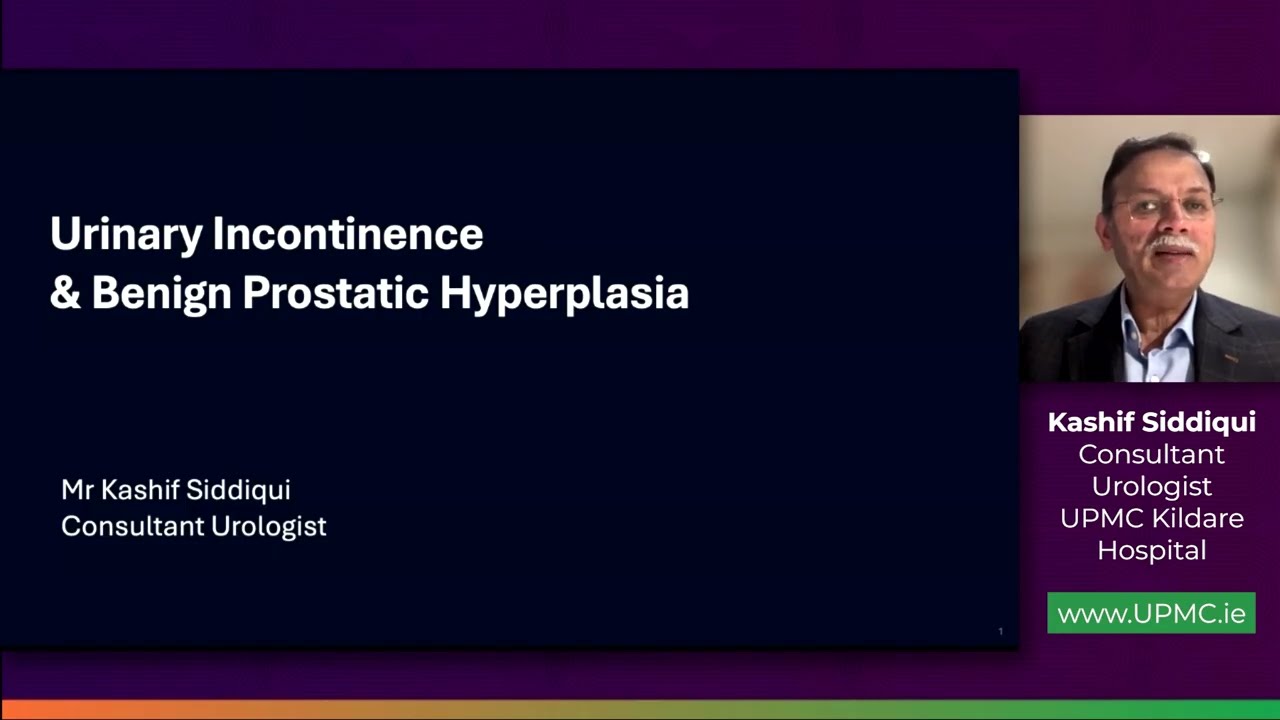 Urinary Incontinence
& Benign Prostatic Hyperplasia

Mr Kashif Siddiqui
Consultant Urologist

1

Kashif Siddiqui
Consultant Urologist
UPMC Kildare Hospital

www.UPMC.ie